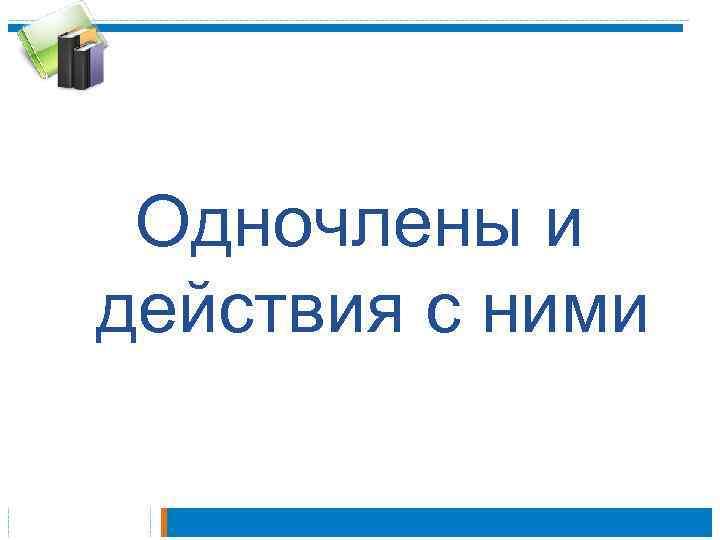 Одночлены и действия с ними